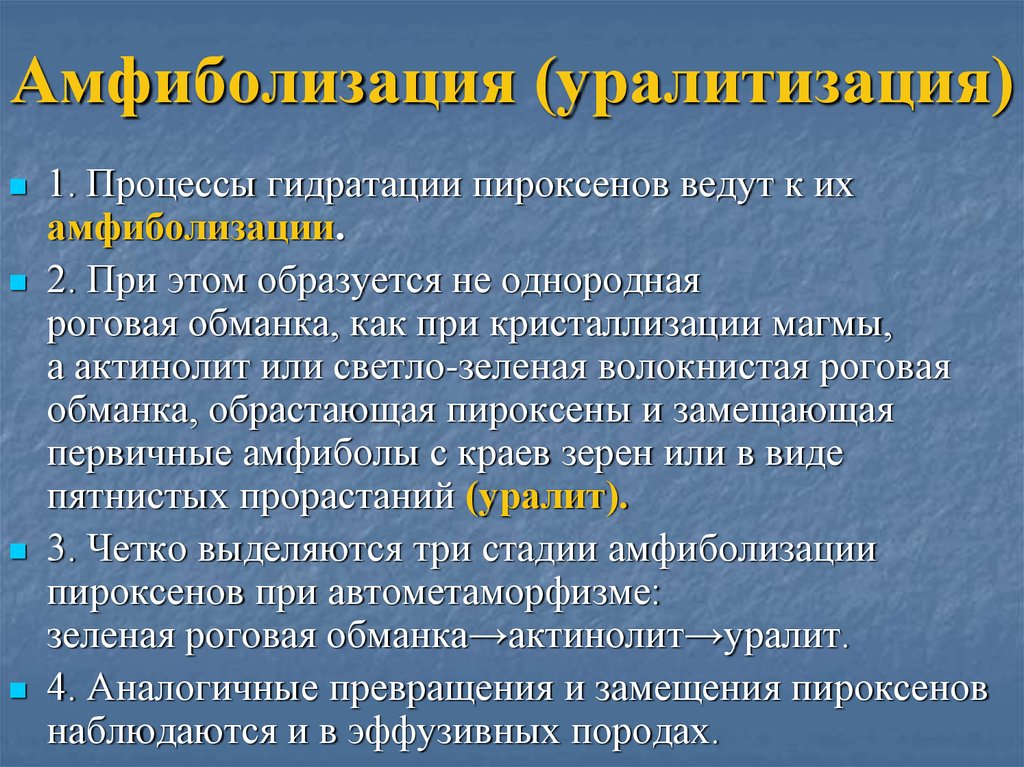 Амфиболизация (уралитизация)

1. Процессы гидратации пироксенов ведут к их амфиболизации.

2. При этом образуется не однородная роговая обманка, как при кристаллизации магмы, а актинолит или светло-зеленая волокнистая роговая обманка, обрастающая пироксены и замещающая первичные амфиболы с краев зерен или в виде пятнистых прорастаний (уралит).

3. Четко выделяются три стадии амфиболизации пироксенов при автометаморфизме: зеленая роговая обманка→актинолит→уралит.

4. Аналогичные превращения и замещения пироксенов наблюдаются и в эффузивных породах.